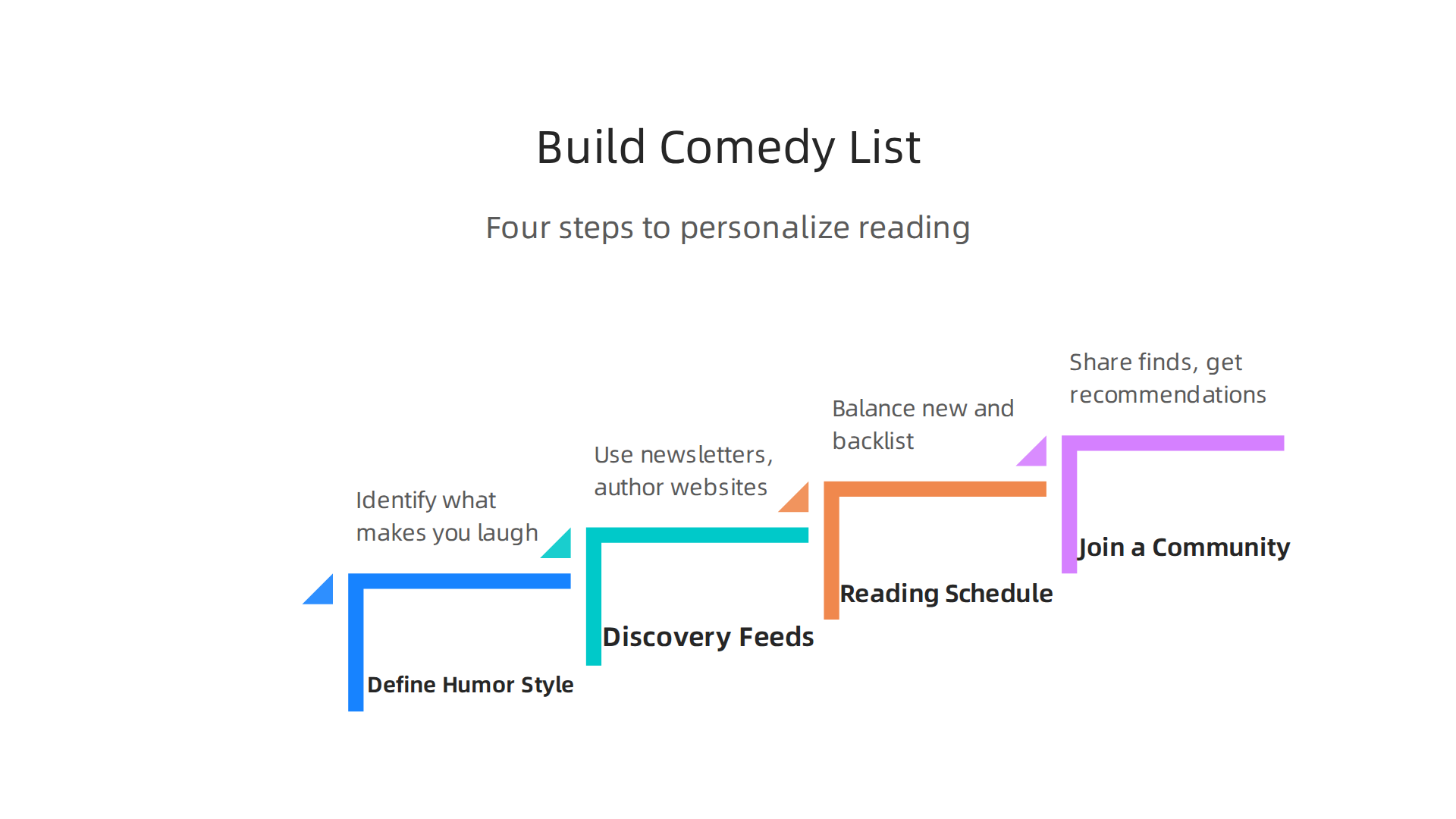 Build Comedy List

Four steps to personalize reading

Identify what makes you laugh

Define Humor Style

Use newsletters, author websites

Discovery Feeds

Balance new and backlist

Reading Schedule

Share finds, get recommendations

Join a Community